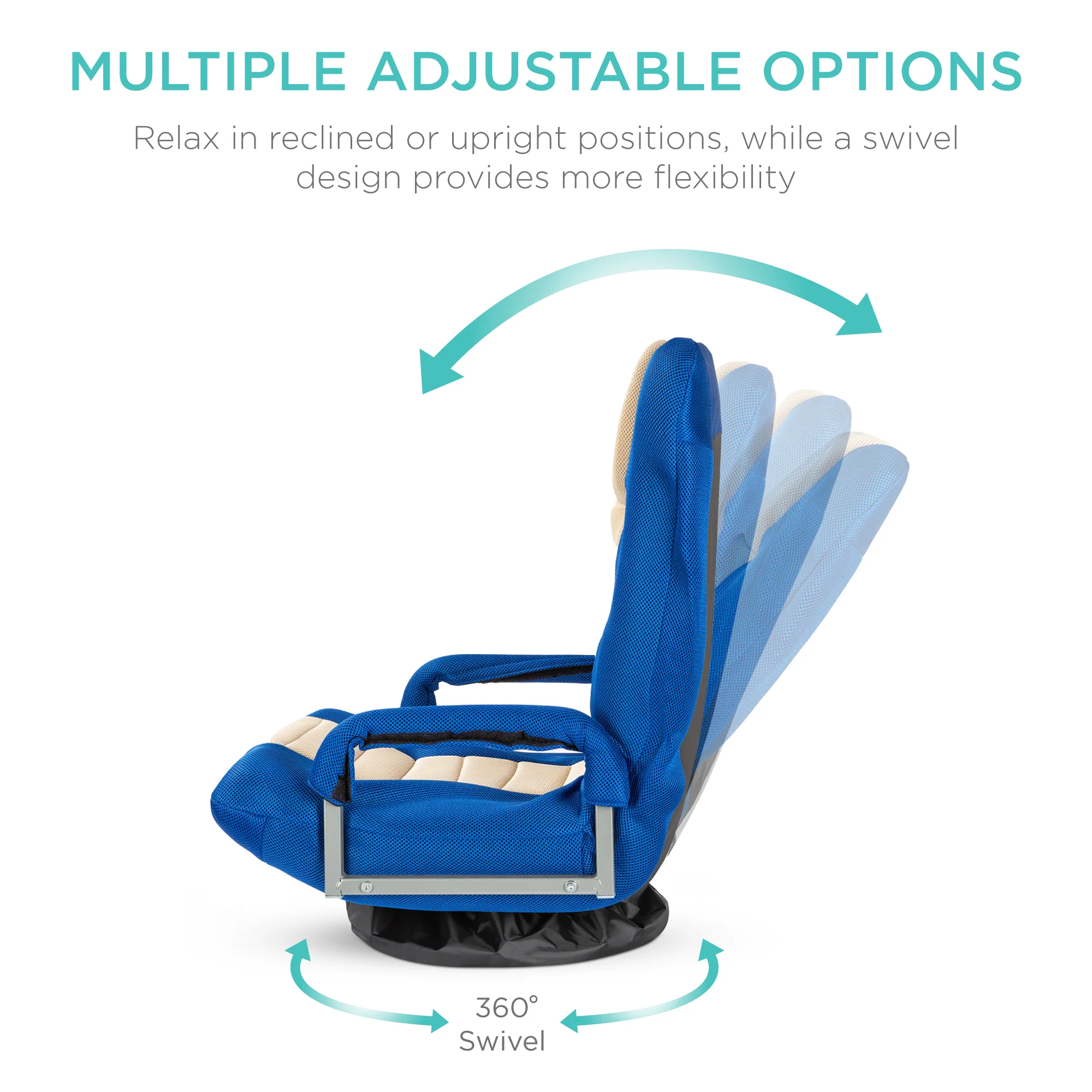 MULTIPLE ADJUSTABLE OPTIONS

Relax in reclined or upright positions, while a swivel design provides more flexibility

360°
Swivel